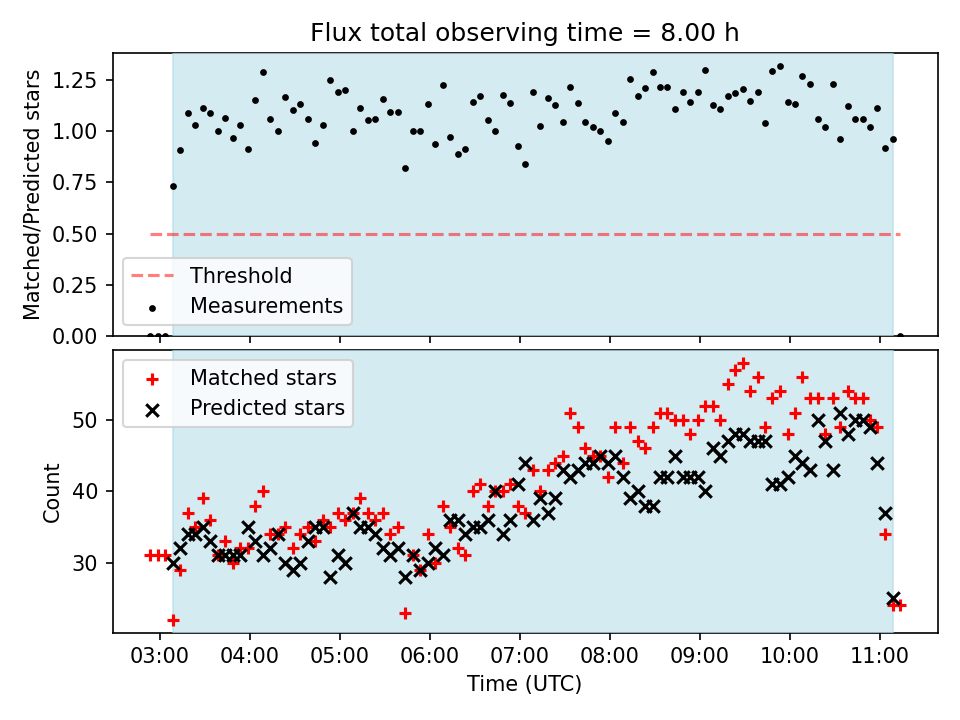 Flux total observing time = 8.00 h

Matched/Predicted stars

1.25
1.00
0.75
0.50
0.25
0.00

Threshold
Measurements

Matched stars
Predicted stars

Count

50
40
30

03:00 04:00 05:00 06:00 07:00 08:00 09:00 10:00 11:00

Time (UTC)